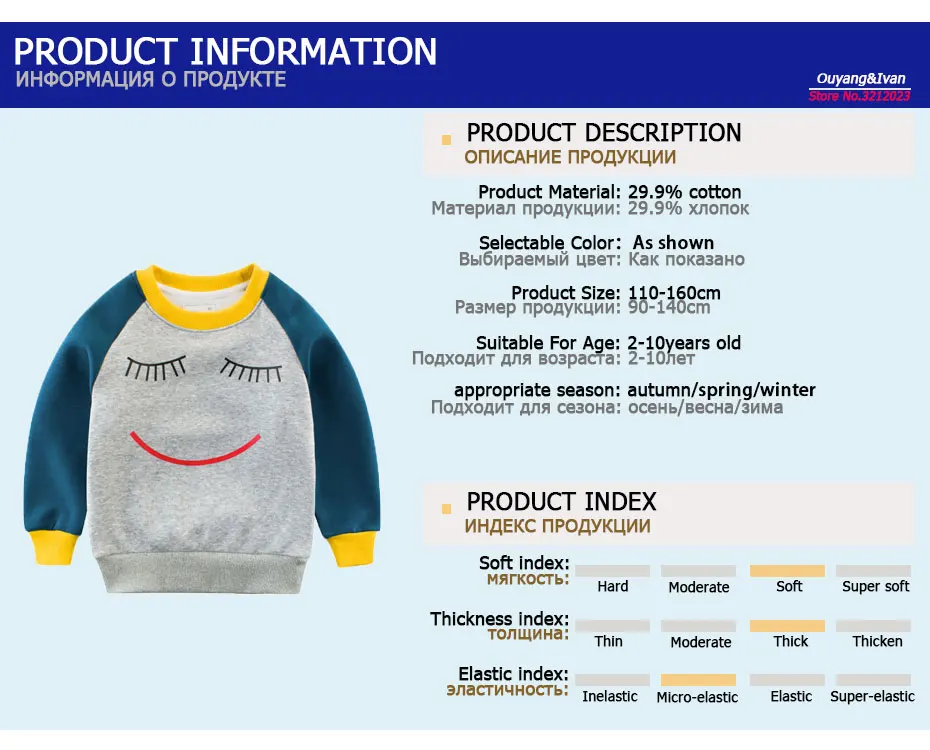 PRODUCT INFORMATION
ИНФОРМАЦИЯ О ПРОДУКТЕ

Ouyang&Ivan
Store No.3212023

PRODUCT DESCRIPTION
ОПИСАНИЕ ПРОДУКЦИИ

Product Material: 29.9% cotton
Материал продукции: 29.9% хлопок

Selectable Color: As shown
Выбираемый цвет: Как показано

Product Size: 110-160cm
Размер продукции: 90-140cm

Suitable For Age: 2-10years old
Подходит для возраста: 2-10лет

appropriate season: autumn/spring/winter
Подходит для сезона: осень/весна/зима

PRODUCT INDEX
ИНДЕКС ПРОДУКЦИИ

Soft index:
мягкость:
Hard Moderate Soft Super soft

Thickness index:
толщина:
Thin Moderate Thick Thicken

Elastic index:
эластичность:
Inelastic Micro-elastic Elastic Super-elastic